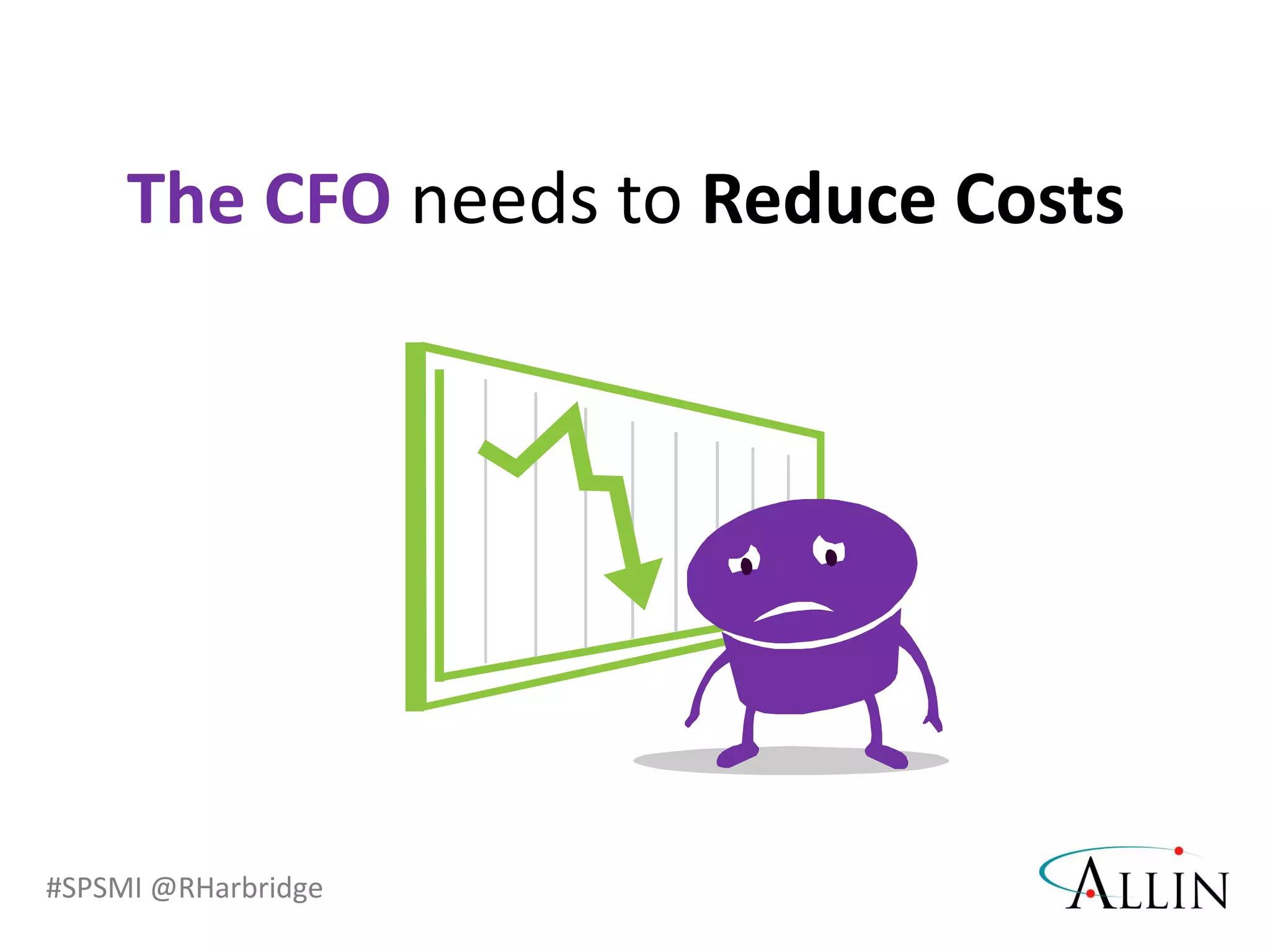 The CFO needs to Reduce Costs

#SPSMI @RHarbridge

ALLIN